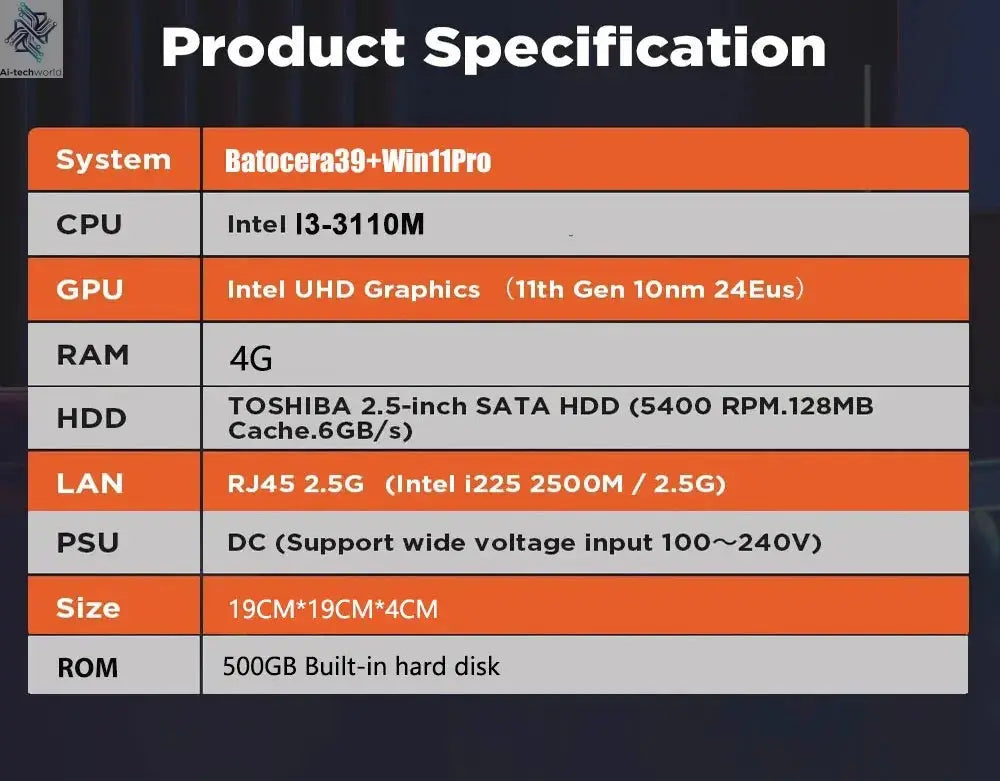 Ai-techworld

Product Specification

| System | Batocera39+Win11Pro |
|---|---|
| CPU | Intel I3-3110M |
| GPU | Intel UHD Graphics （11th Gen 10nm 24Eus） |
| RAM | 4G |
| HDD | TOSHIBA 2.5-inch SATA HDD (5400 RPM.128MB Cache.6GB/s) |
| LAN | RJ45 2.5G (Intel i225 2500M / 2.5G) |
| PSU | DC (Support wide voltage input 100～240V) |
| Size | 19CM*19CM*4CM |
| ROM | 500GB Built-in hard disk |